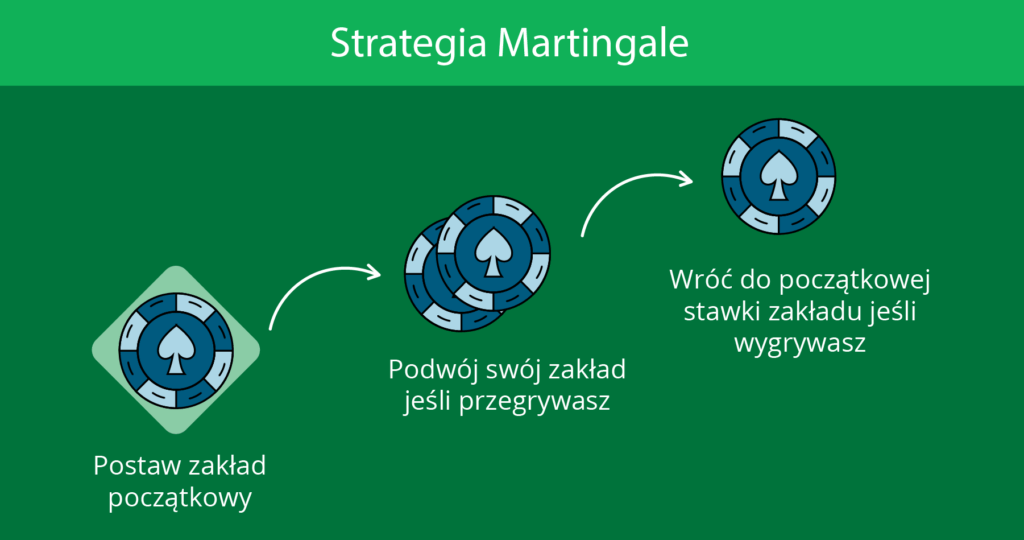 Strategia Martingale

Postaw zakład początkowy

Podwój swój zakład jeśli przegrywasz

Wróć do początkowej stawki zakładu jeśli wygrywasz